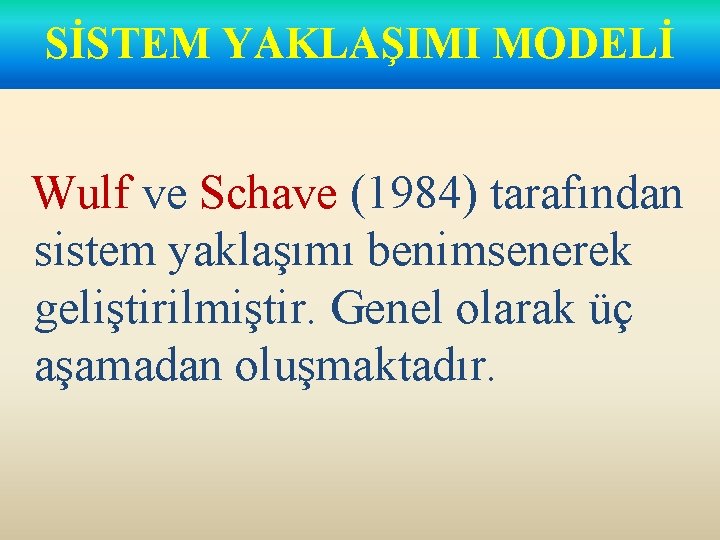 SİSTEM YAKLAŞIMI MODELİ

Wulf ve Schave (1984) tarafından sistem yaklaşımı benimsenerek geliştirilmiştir. Genel olarak üç aşamadan oluşmaktadır.